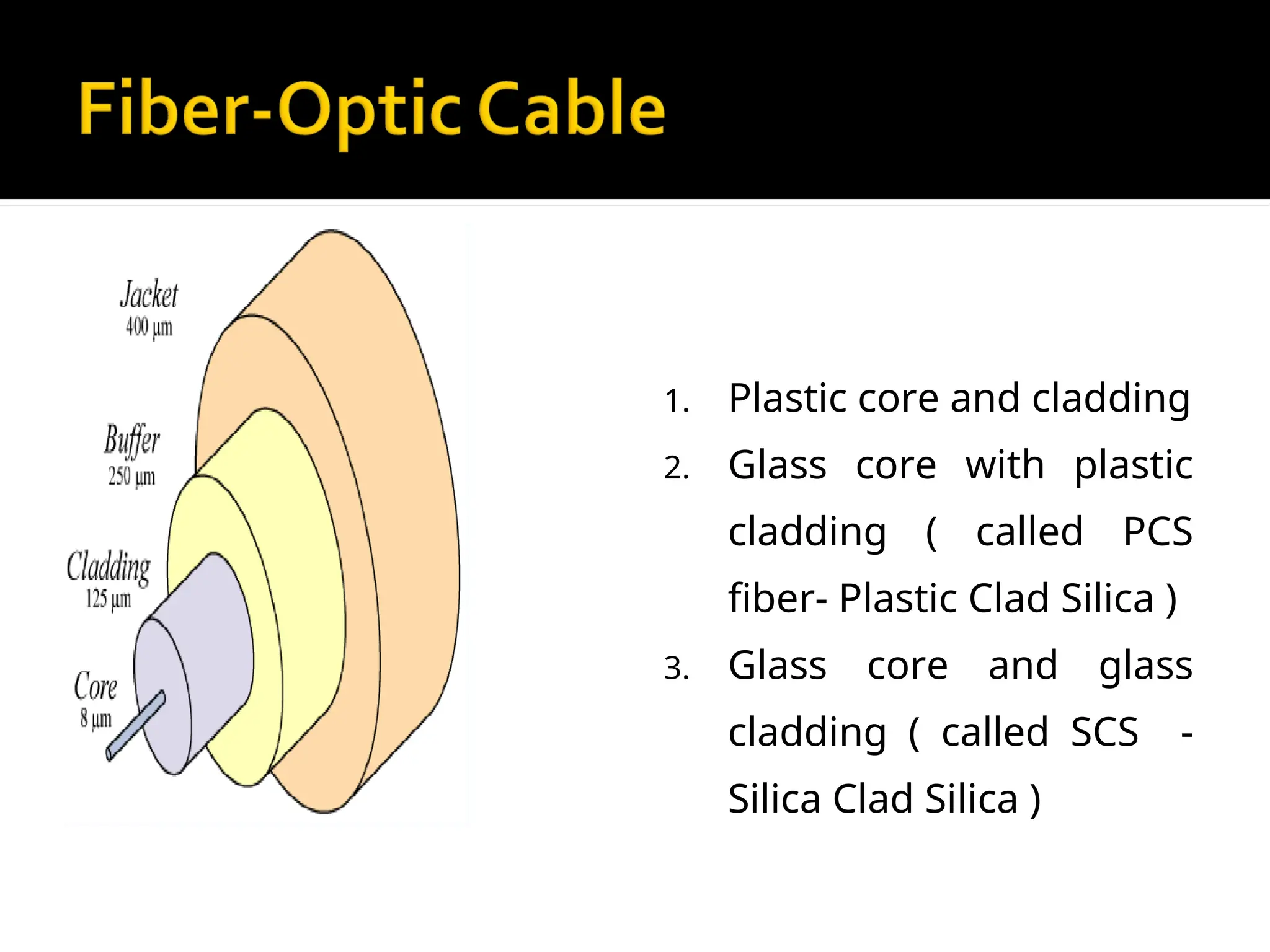 Fiber-Optic Cable

Jacket
400 µm

Buffer
250 µm

Cladding
125 µm

Core
8 µm

1. Plastic core and cladding
2. Glass core with plastic cladding ( called PCS fiber- Plastic Clad Silica )
3. Glass core and glass cladding ( called SCS - Silica Clad Silica )